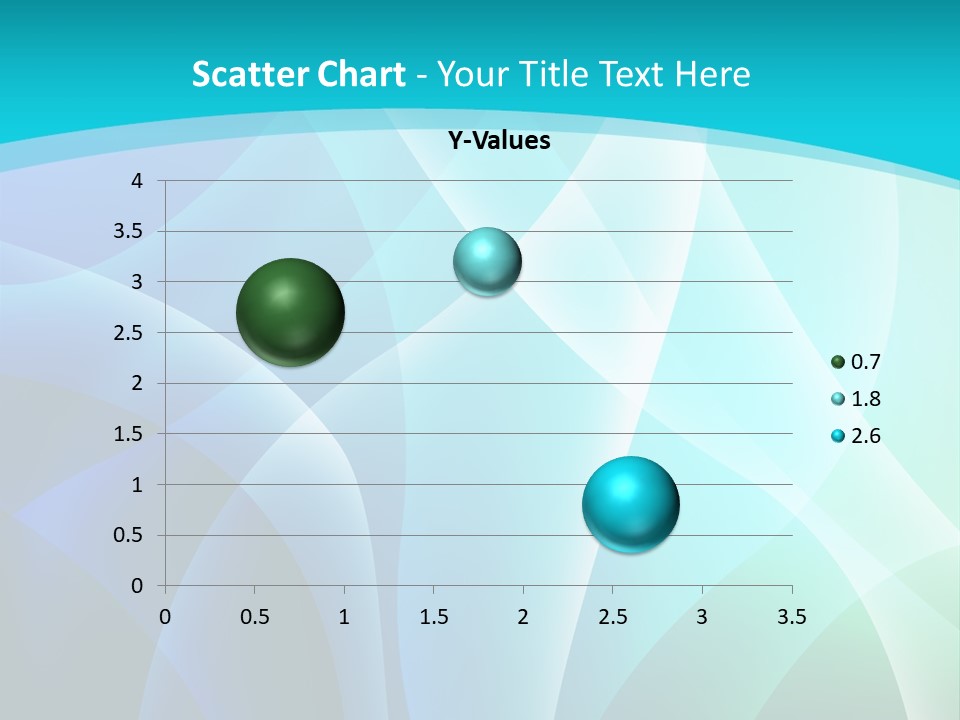 Scatter Chart - Your Title Text Here

Y-Values

4
3.5
3
2.5
2
1.5
1
0.5
0

0
0.5
1
1.5
2
2.5
3
3.5

0.7
1.8
2.6